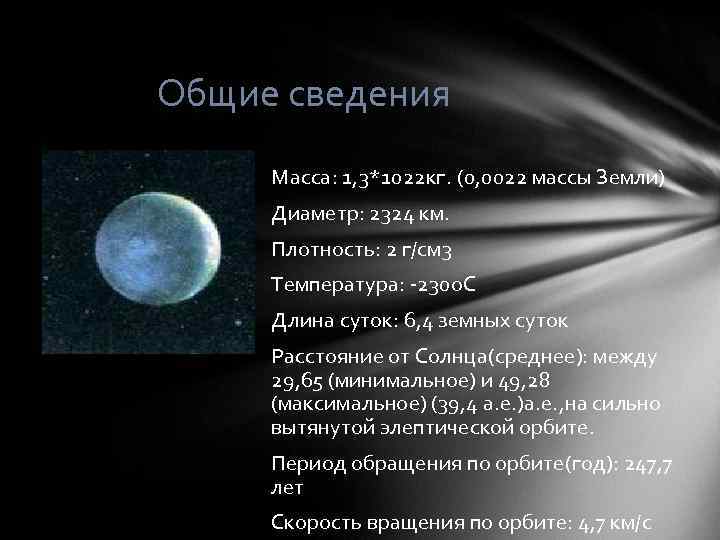 Общие сведения

Масса: 1,3*1022кг. (0,0022 массы Земли)

Диаметр: 2324 км.

Плотность: 2 г/см3

Температура: -2300С

Длина суток: 6,4 земных суток

Расстояние от Солнца(среднее): между 29,65 (минимальное) и 49,28 (максимальное) (39,4 а.е.)а.е.,на сильно вытянутой элептической орбите.

Период обращения по орбите(год): 247,7 лет

Скорость вращения по орбите: 4,7 км/с